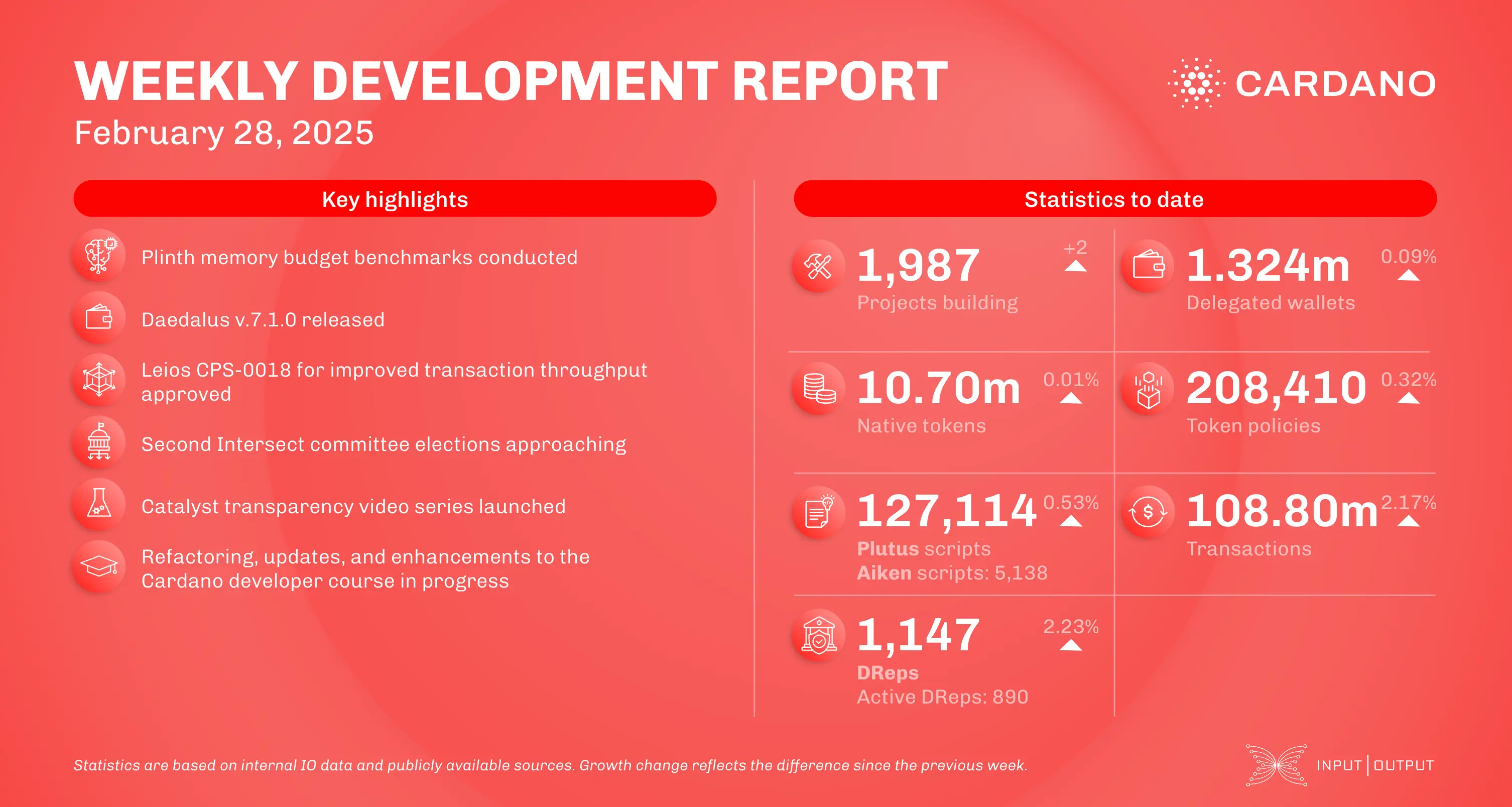 WEEKLY DEVELOPMENT REPORT
February 28, 2025

CARDANO

Key highlights

Plinth memory budget benchmarks conducted

Daedalus v.7.1.0 released

Leios CPS-0018 for improved transaction throughput approved

Second Intersect committee elections approaching

Catalyst transparency video series launched

Refactoring, updates, and enhancements to the Cardano developer course in progress

Statistics to date

1,987 +2
Projects building

1.324m 0.09%
Delegated wallets

10.70m 0.01%
Native tokens

208,410 0.32%
Token policies

127,114 0.53%
Plutus scripts
Aiken scripts: 5,138

108.80m 2.17%
Transactions

1,147 2.23%
DReps
Active DReps: 890

Statistics are based on internal IO data and publicly available sources. Growth change reflects the difference since the previous week.

INPUT | OUTPUT